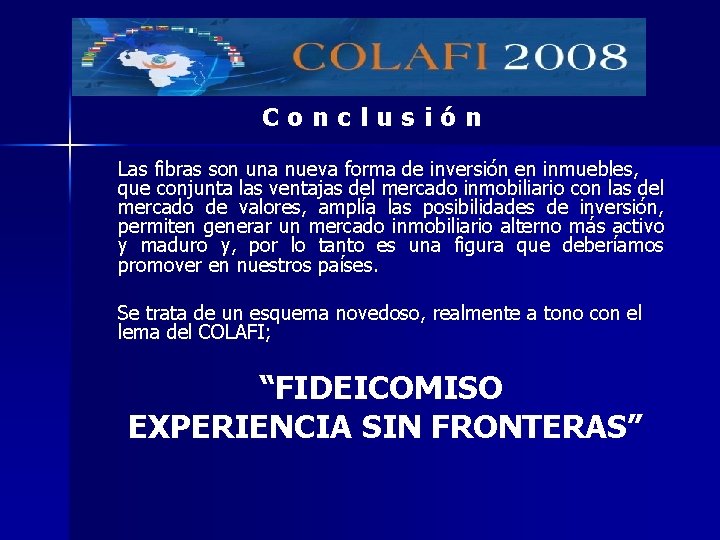 COLAFI 2008

Conclusión

Las fibras son una nueva forma de inversión en inmuebles, que conjunta las ventajas del mercado inmobiliario con las del mercado de valores, amplía las posibilidades de inversión, permiten generar un mercado inmobiliario alterno más activo y maduro y, por lo tanto es una figura que deberíamos promover en nuestros países.

Se trata de un esquema novedoso, realmente a tono con el lema del COLAFI;

“FIDEICOMISO
EXPERIENCIA SIN FRONTERAS”